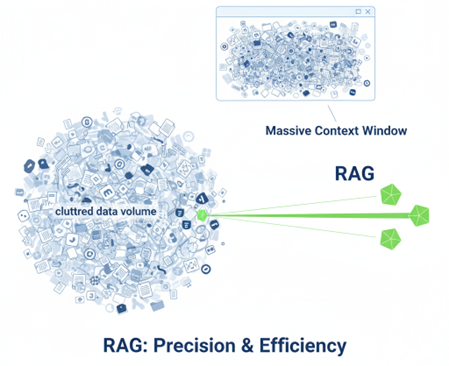 Massive Context Window

RAG

cluttred data volume

RAG: Precision & Efficiency